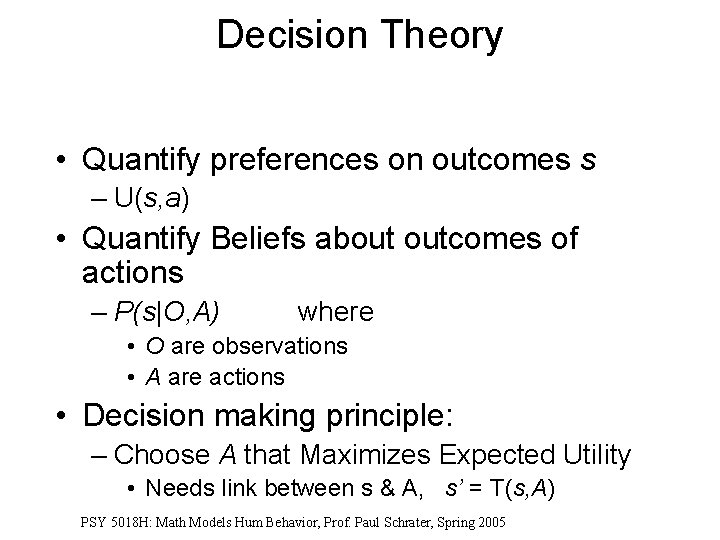 Decision Theory

• Quantify preferences on outcomes $s$
– $U(s,a)$
• Quantify Beliefs about outcomes of actions
– $P(s|O,A)$ where
• $O$ are observations
• $A$ are actions
• Decision making principle:
– Choose $A$ that Maximizes Expected Utility
• Needs link between s & A, $s' = T(s,A)$

PSY 5018H: Math Models Hum Behavior, Prof. Paul Schrater, Spring 2005